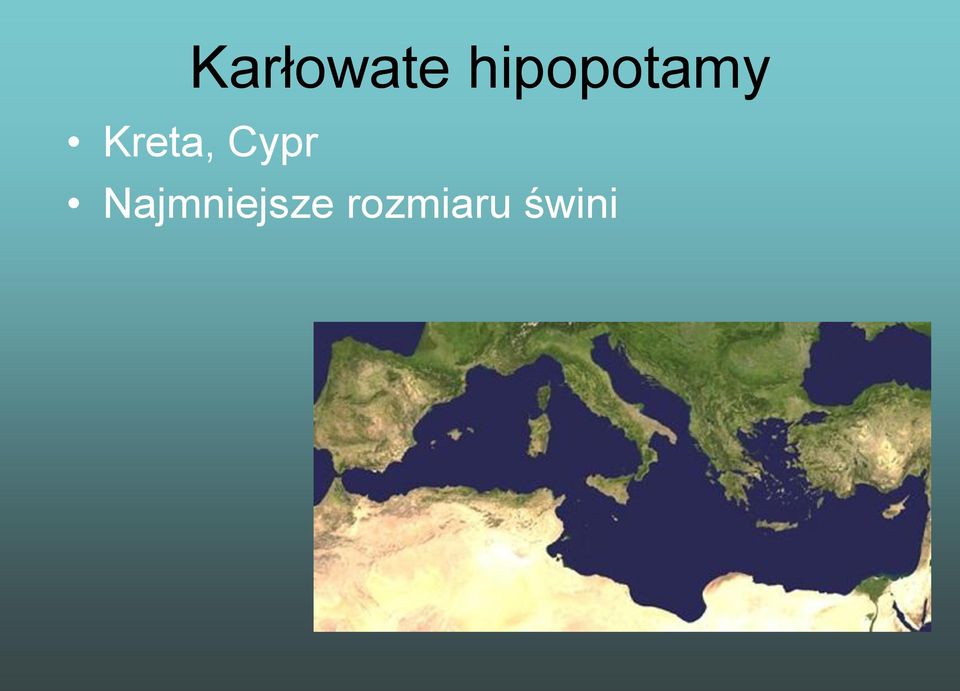 Karłowate hipopotamy

• Kreta, Cypr
• Najmniejsze rozmiaru świni